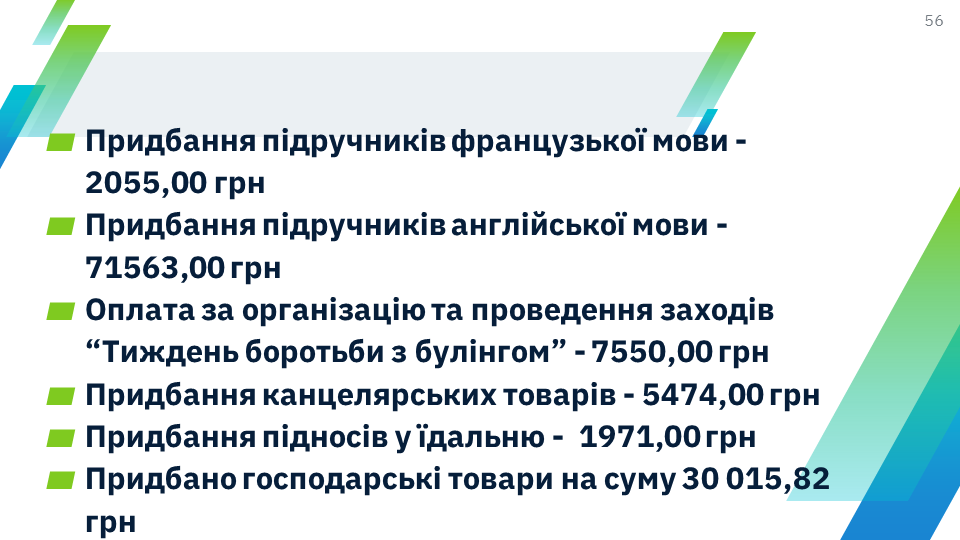 56

Придбання підручників французької мови - 2055,00 грн

Придбання підручників англійської мови - 71563,00 грн

Оплата за організацію та проведення заходів “Тиждень боротьби з булінгом” - 7550,00 грн

Придбання канцелярських товарів - 5474,00 грн

Придбання підносів у їдальню - 1971,00 грн

Придбано господарські товари на суму 30 015,82 грн